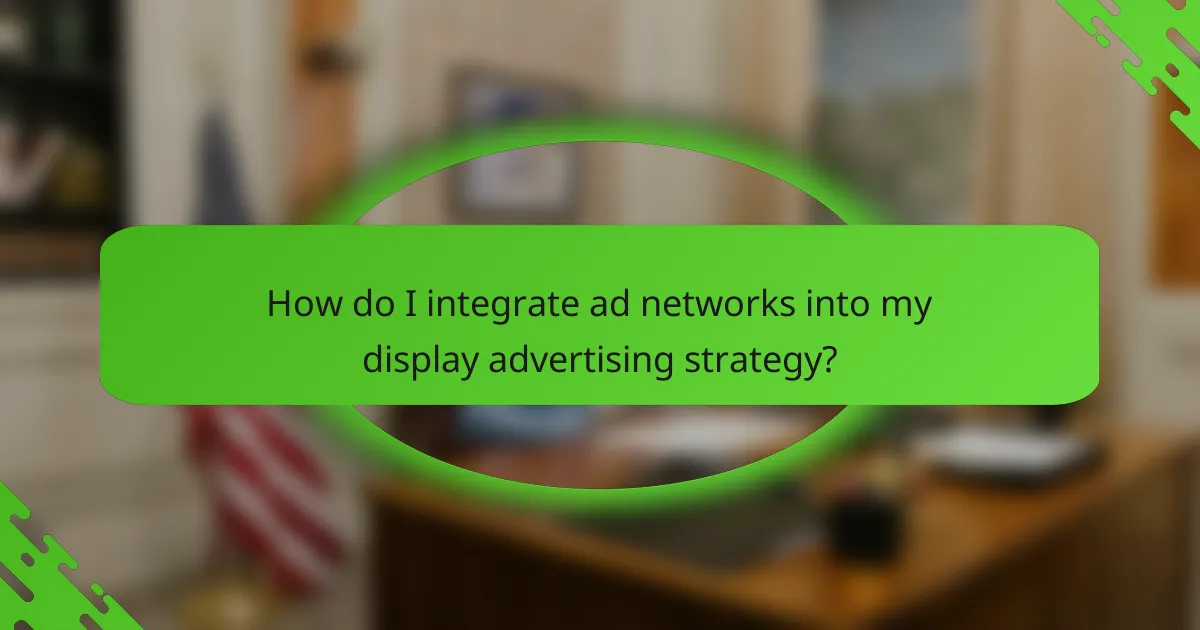 How do I integrate ad networks into my display advertising strategy?